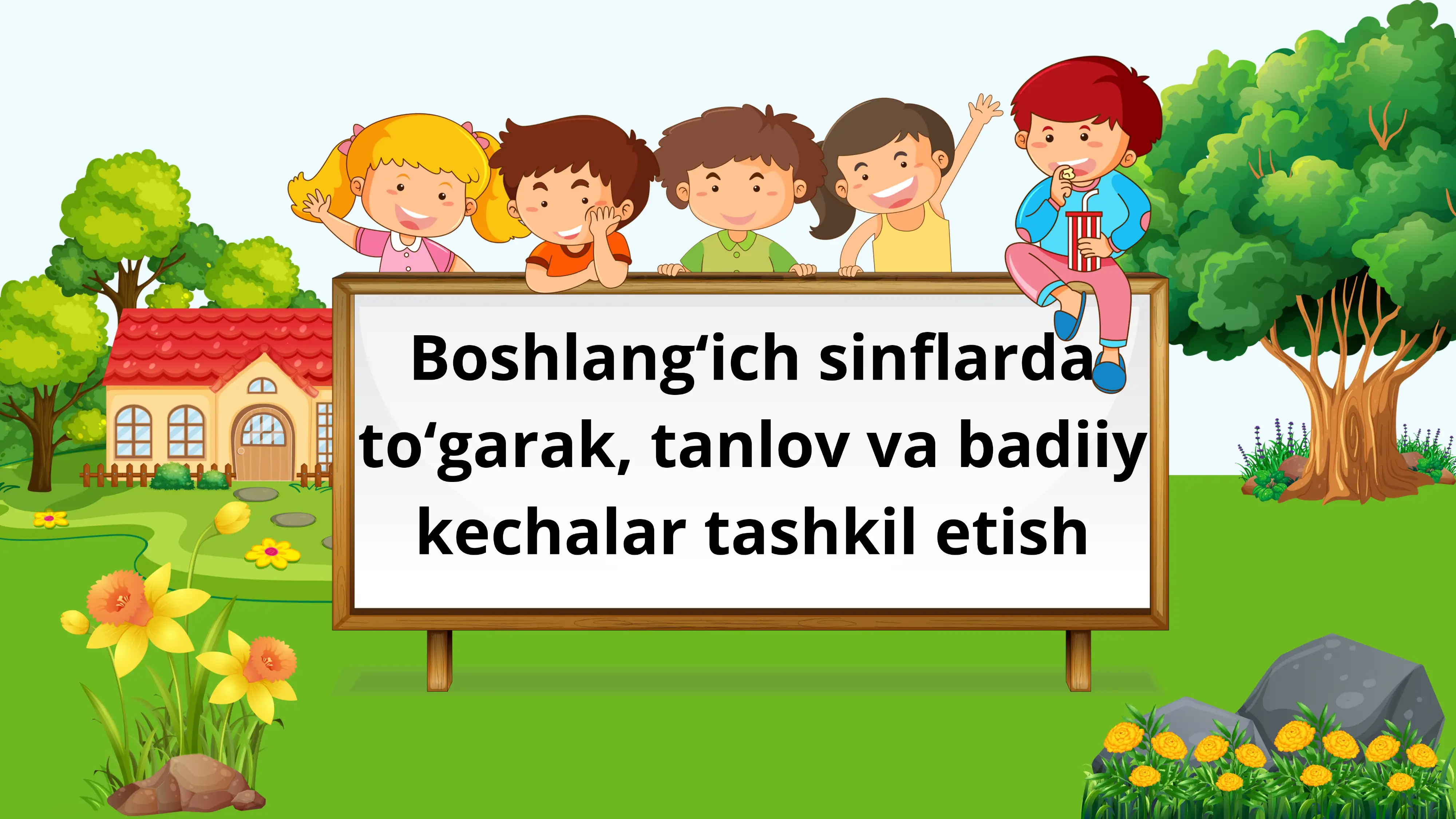 Boshlang‘ich sinflarda to‘garak, tanlov va badiiy kechalar tashkil etish